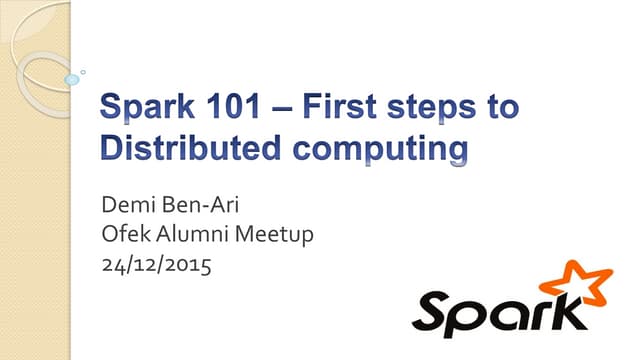 Spark 101 – First steps to Distributed computing

Demi Ben-Ari
Ofek Alumni Meetup
24/12/2015

Spark